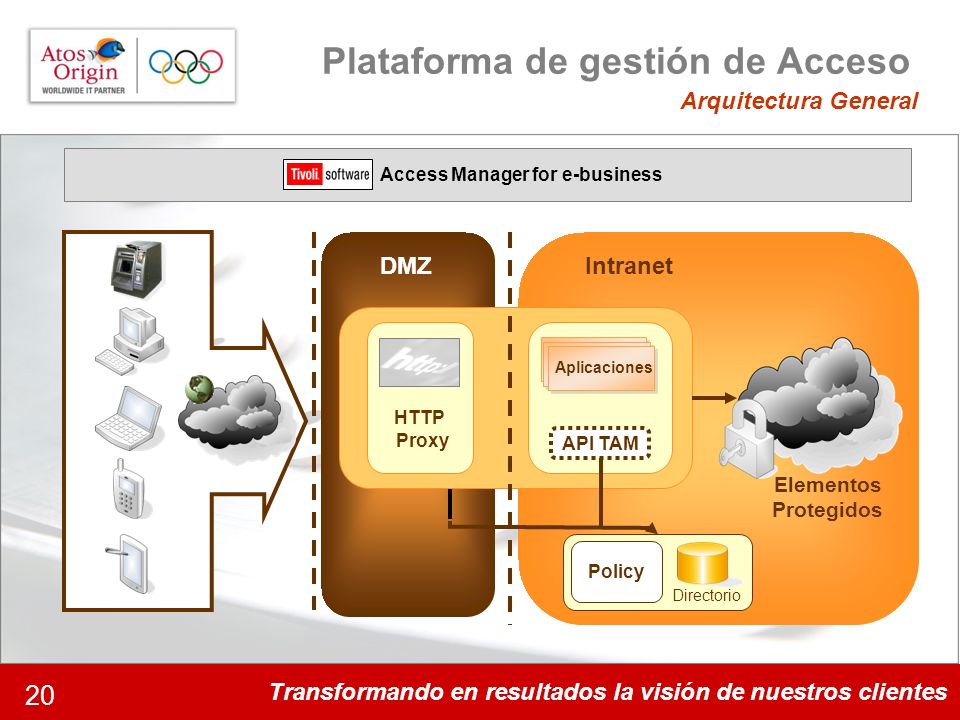 Atos Origin
WORLDWIDE IT PARTNER

Plataforma de gestión de Acceso
Arquitectura General

Tivoli software Access Manager for e-business

DMZ

Intranet

http

HTTP Proxy

Aplicaciones

API TAM

Elementos Protegidos

Policy

Directorio

20

Transformando en resultados la visión de nuestros clientes